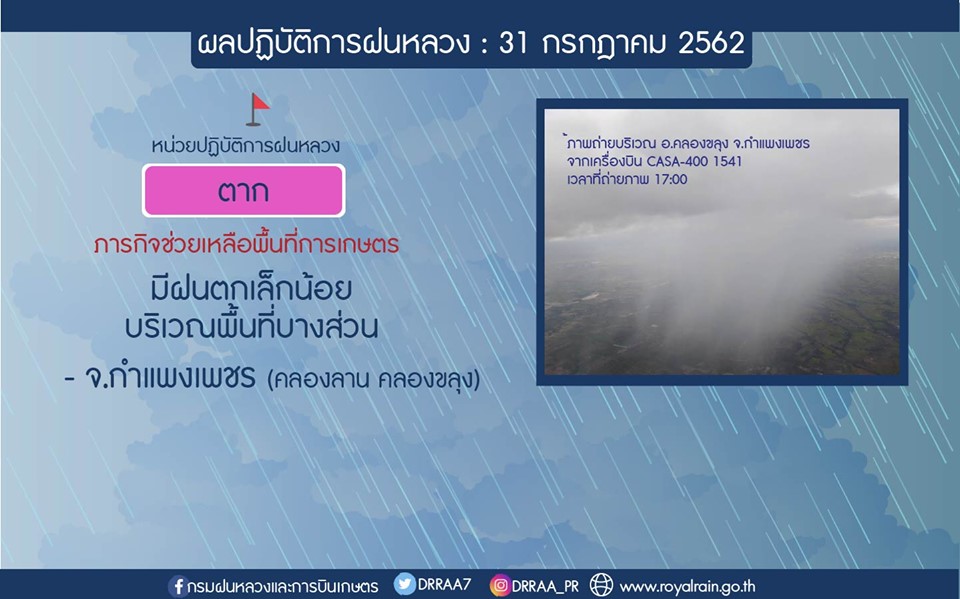 ผลปฏิบัติการฝนหลวง : 31 กรกฎาคม 2562

หน่วยปฏิบัติการฝนหลวง

ตาก

ภารกิจช่วยเหลือพื้นที่การเกษตร

มีฝนตกเล็กน้อย
บริเวณพื้นที่บางส่วน

- จ.กำแพงเพชร (คลองลาน คลองขลุง)

ภาพถ่ายบริเวณ อ.คลองขลุง จ.กำแพงเพชร
จากเครื่องบิน CASA-400 1541
เวลาที่ถ่ายภาพ 17:00

กรมฝนหลวงและการบินเกษตร DRRAA7 DRRAA_PR www.royalrain.go.th